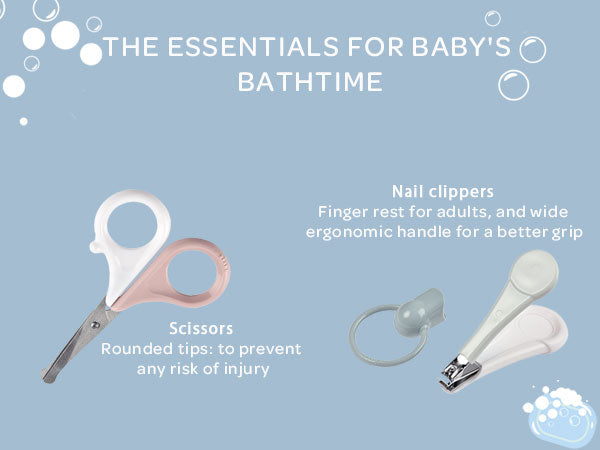 THE ESSENTIALS FOR BABY'S BATHTIME

Nail clippers
Finger rest for adults, and wide ergonomic handle for a better grip

Scissors
Rounded tips: to prevent any risk of injury